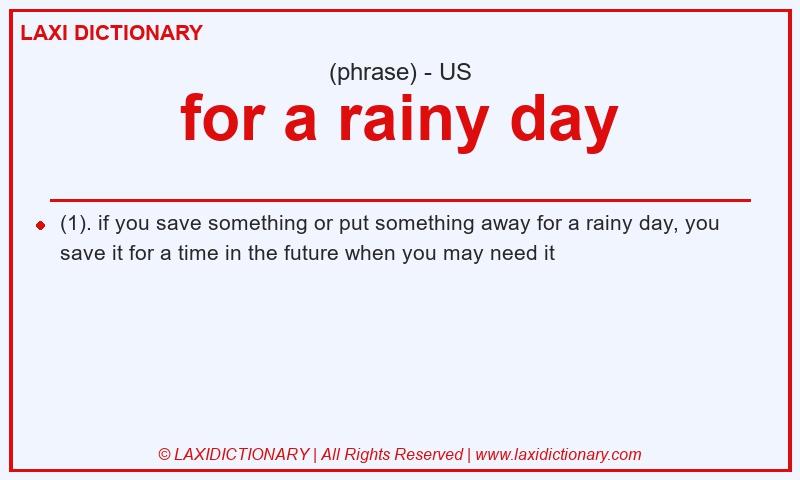 LAXI DICTIONARY

(phrase) - US

for a rainy day

(1). if you save something or put something away for a rainy day, you save it for a time in the future when you may need it

© LAXIDICTIONARY | All Rights Reserved | www.laxidictionary.com